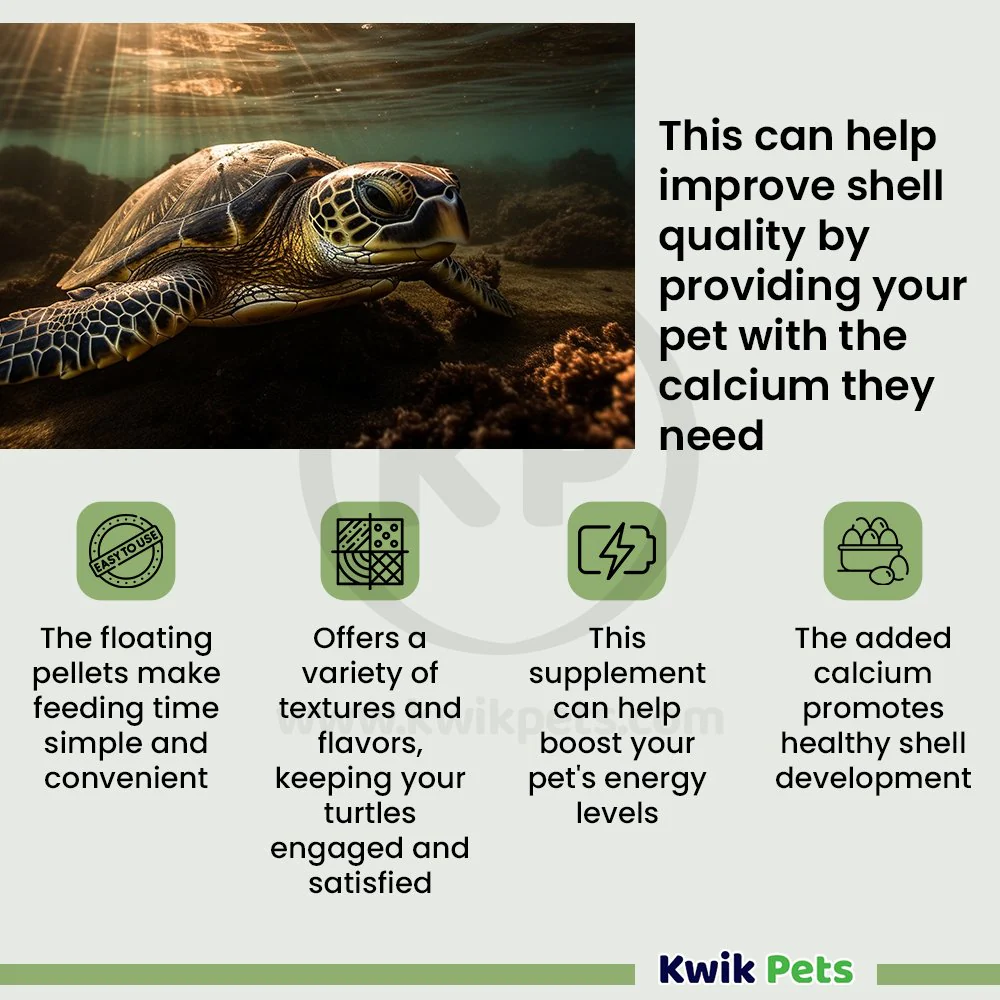 This can help improve shell quality by providing your pet with the calcium they need

EASY TO USE

The floating pellets make feeding time simple and convenient

Offers a variety of textures and flavors, keeping your turtles engaged and satisfied

This supplement can help boost your pet's energy levels

The added calcium promotes healthy shell development

www.kwikpets.com

Kwik Pets